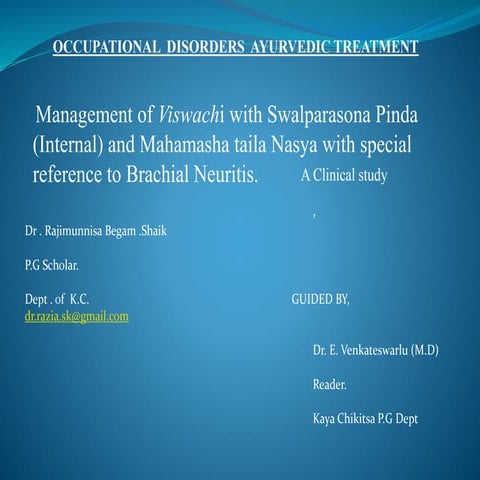 OCCUPATIONAL DISORDERS AYURVEDIC TREATMENT

Management of Viswachi with Swalparasona Pinda (Internal) and Mahamasha taila Nasya with special reference to Brachial Neuritis. A Clinical study

,

Dr . Rajimunnisa Begam .Shaik

P.G Scholar.

Dept . of K.C.
dr.razia.sk@gmail.com

GUIDED BY,

Dr. E. Venkateswarlu (M.D)

Reader.

Kaya Chikitsa P.G Dept